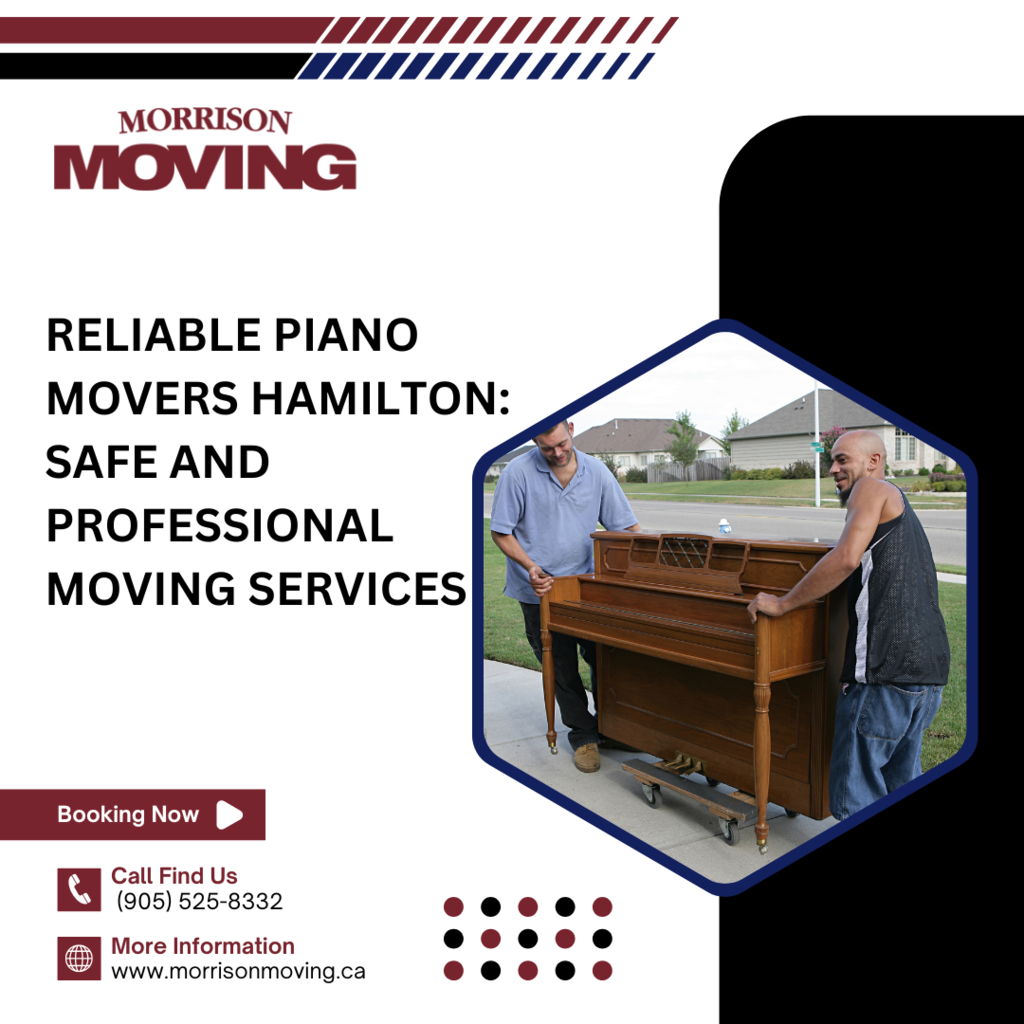 MORRISON
MOVING

RELIABLE PIANO MOVERS HAMILTON: SAFE AND PROFESSIONAL MOVING SERVICES

Booking Now

Call Find Us
(905) 525-8332

More Information
www.morrisonmoving.ca